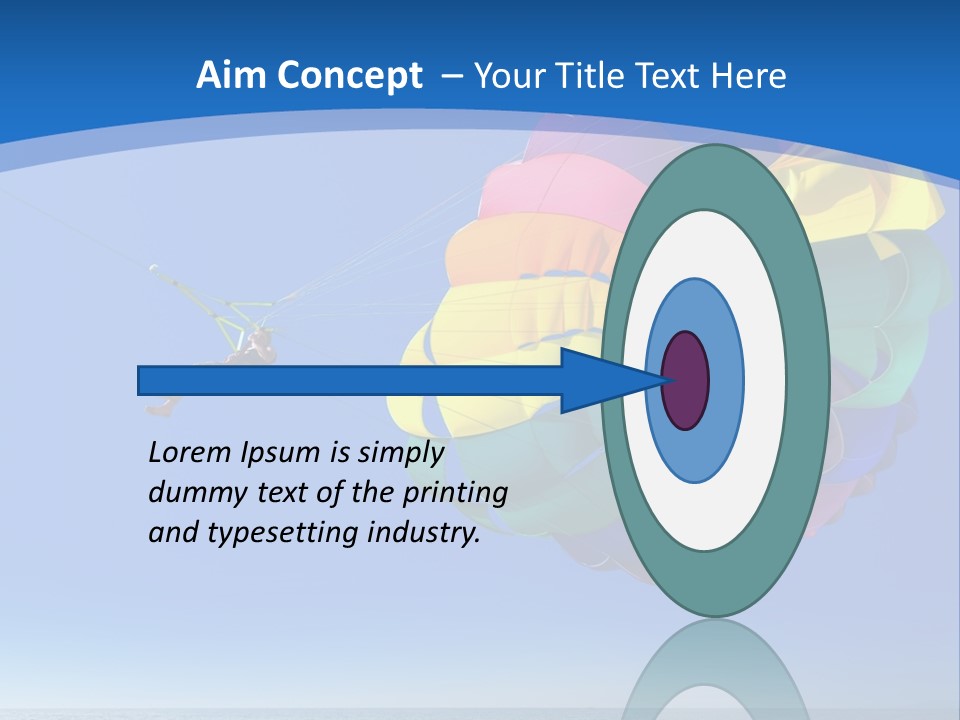 Aim Concept – Your Title Text Here

Lorem Ipsum is simply dummy text of the printing and typesetting industry.